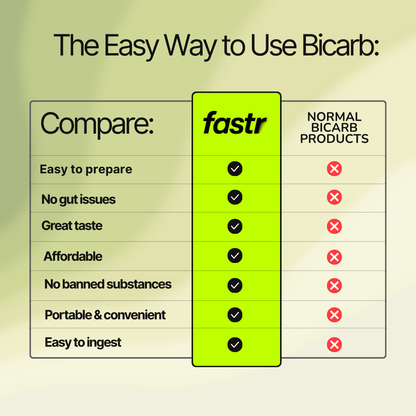 The Easy Way to Use Bicarb:

| Compare: | fastr | NORMAL BICARB PRODUCTS |
|---|---|---|
| Easy to prepare | ✓ | ✗ |
| No gut issues | ✓ | ✗ |
| Great taste | ✓ | ✗ |
| Affordable | ✓ | ✗ |
| No banned substances | ✓ | ✗ |
| Portable & convenient | ✓ | ✗ |
| Easy to ingest | ✓ | ✗ |